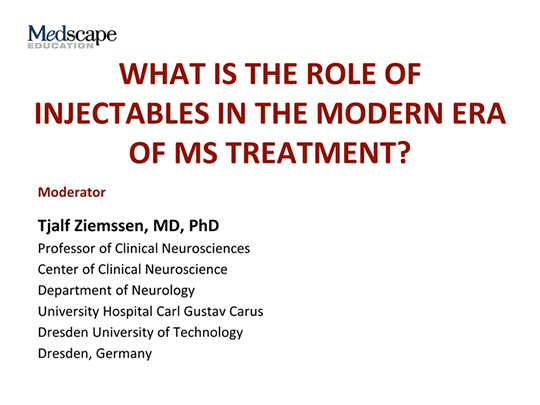 Medscape
EDUCATION

WHAT IS THE ROLE OF INJECTABLES IN THE MODERN ERA OF MS TREATMENT?

Moderator

Tjalf Ziemssen, MD, PhD
Professor of Clinical Neurosciences
Center of Clinical Neuroscience
Department of Neurology
University Hospital Carl Gustav Carus
Dresden University of Technology
Dresden, Germany